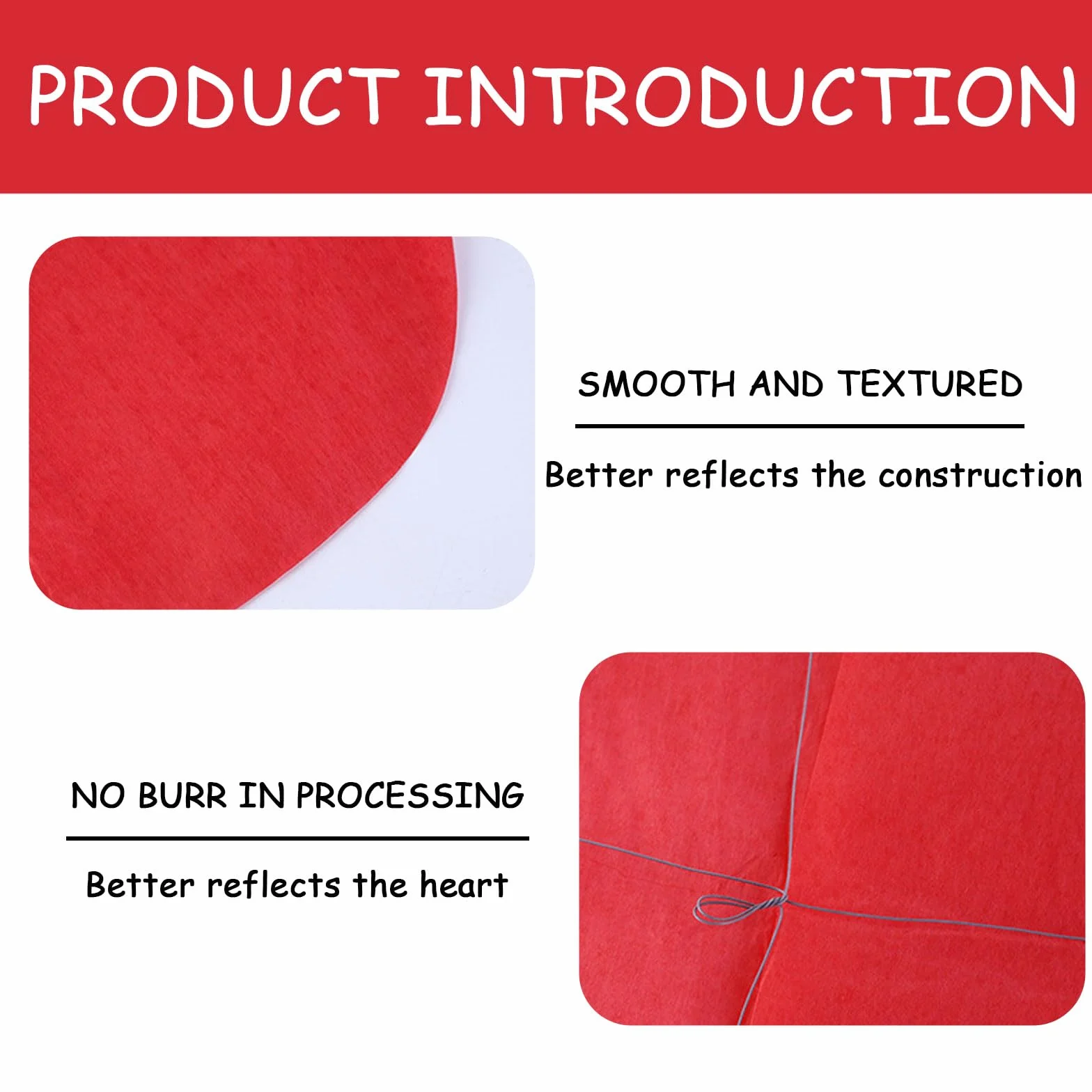 PRODUCT INTRODUCTION

SMOOTH AND TEXTURED

Better reflects the construction

NO BURR IN PROCESSING

Better reflects the heart